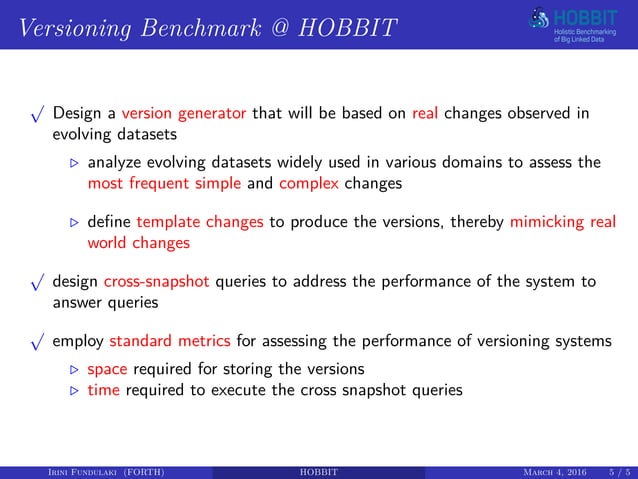 Versioning Benchmark @ HOBBIT

HOBBIT
Holistic Benchmarking of Big Linked Data

√ Design a version generator that will be based on real changes observed in evolving datasets

▷ analyze evolving datasets widely used in various domains to assess the most frequent simple and complex changes

▷ define template changes to produce the versions, thereby mimicking real world changes

√ design cross-snapshot queries to address the performance of the system to answer queries

√ employ standard metrics for assessing the performance of versioning systems

▷ space required for storing the versions
▷ time required to execute the cross snapshot queries

Irini Fundulaki (FORTH) HOBBIT March 4, 2016 5 / 5